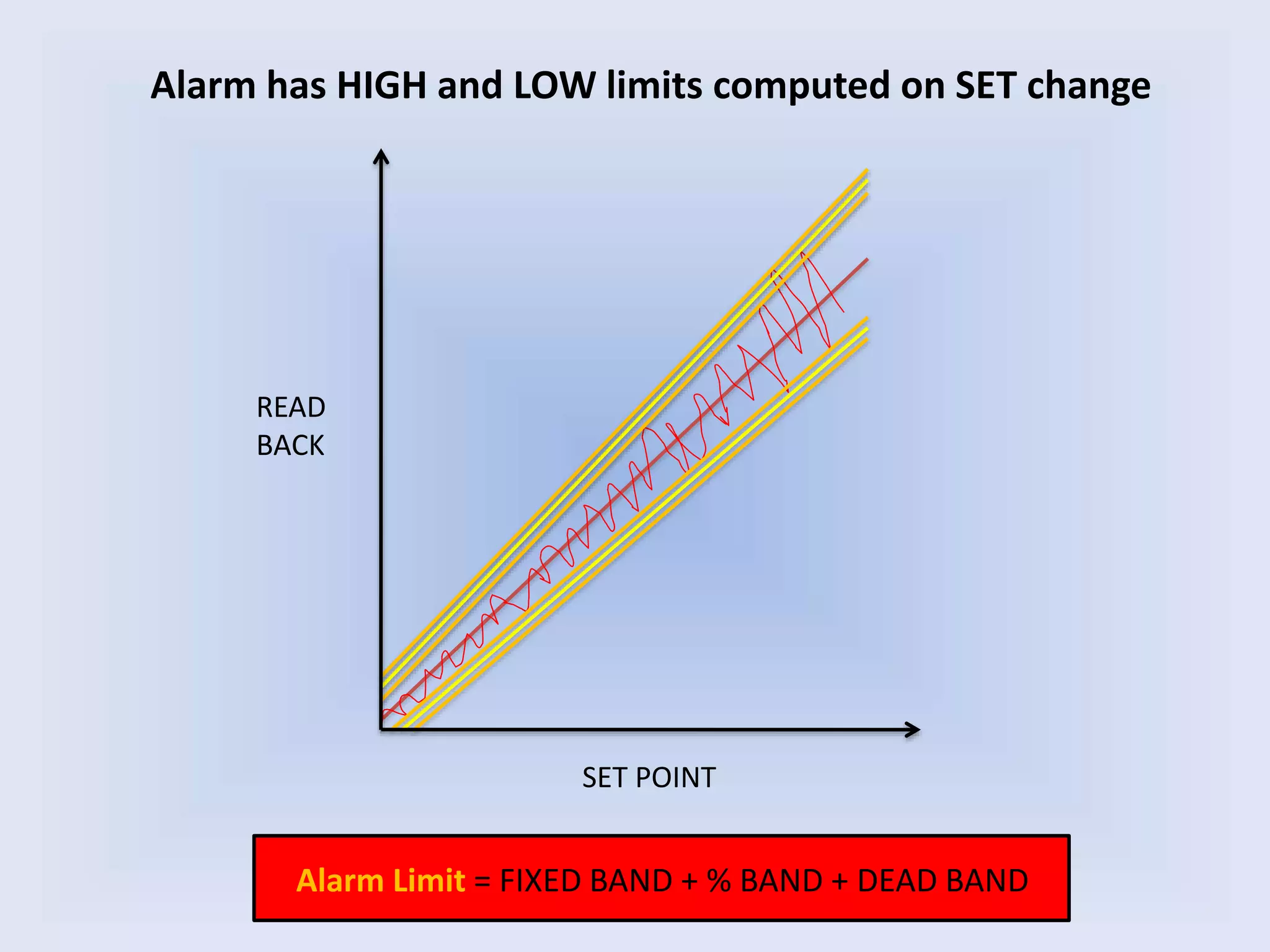 Alarm has HIGH and LOW limits computed on SET change

READ
BACK

SET POINT

Alarm Limit = FIXED BAND + % BAND + DEAD BAND